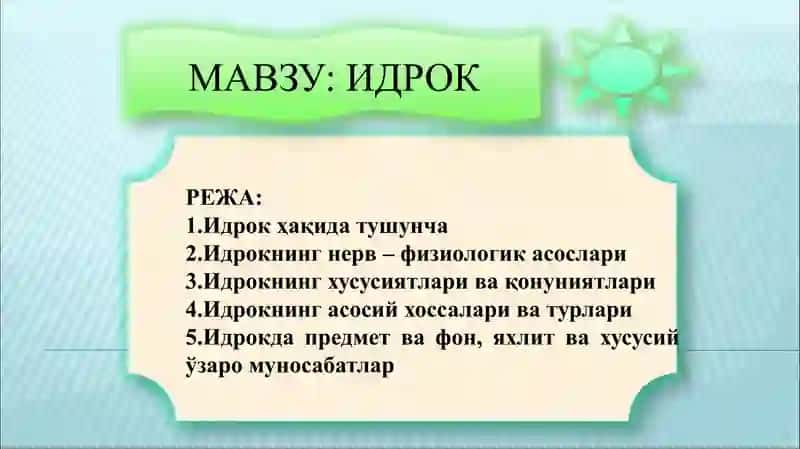 МАВЗУ: ИДРОК

РЕЖА:
1.Идрок ҳақида тушунча
2.Идрокнинг нерв – физиологик асослари
3.Идрокнинг хусусиятлари ва қонуниятлари
4.Идрокнинг асосий хоссалари ва турлари
5.Идрокда предмет ва фон, яхлит ва хусусий ўзаро муносабатлар